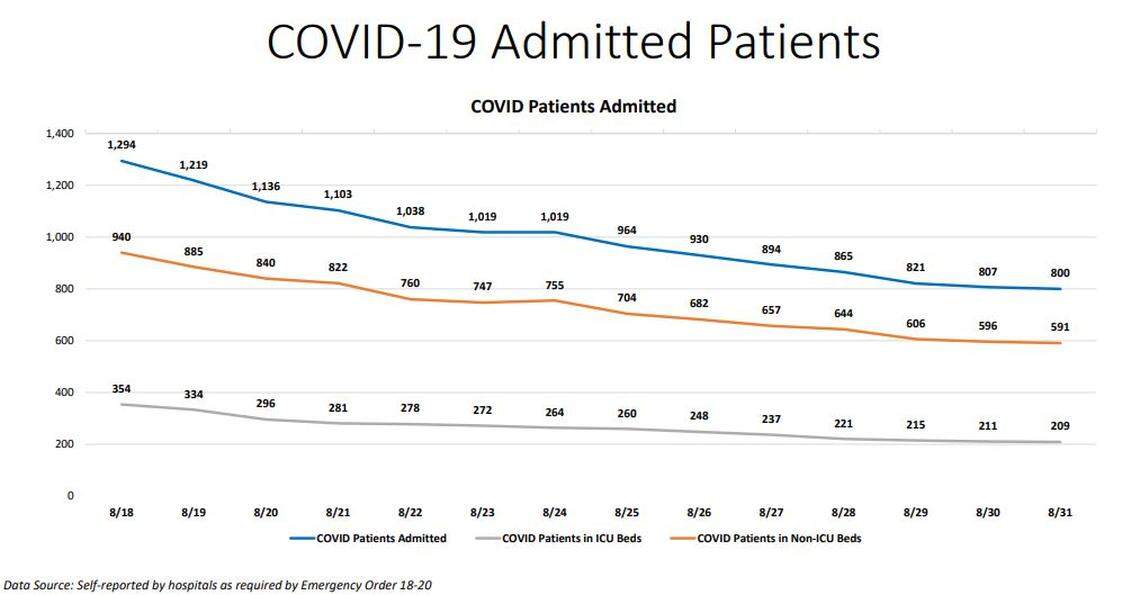 COVID-19 Admitted Patients

COVID Patients Admitted

1,400
1,200
1,000
800
600
400
200
0

1,294
1,219
1,136
1,103
1,038
1,019
1,019
964
930
894
865
821
807
800

940
885
840
822
760
747
755
704
682
657
644
606
596
591

354
334
296
281
278
272
264
260
248
237
221
215
211
209

8/18
8/19
8/20
8/21
8/22
8/23
8/24
8/25
8/26
8/27
8/28
8/29
8/30
8/31

COVID Patients Admitted
COVID Patients in ICU Beds
COVID Patients in Non-ICU Beds

Data Source: Self-reported by hospitals as required by Emergency Order 18-20